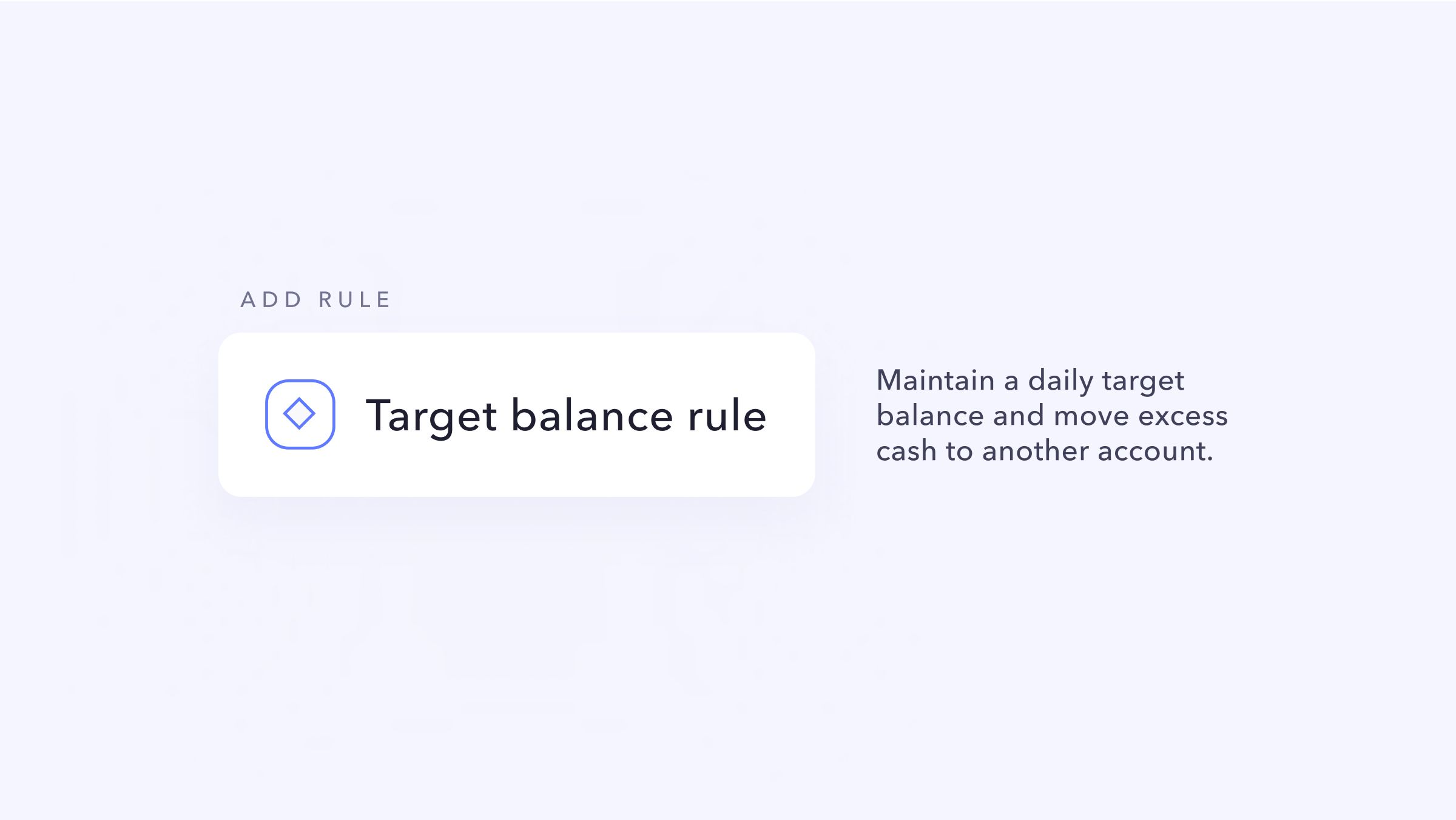 ADD RULE

Target balance rule

Maintain a daily target balance and move excess cash to another account.